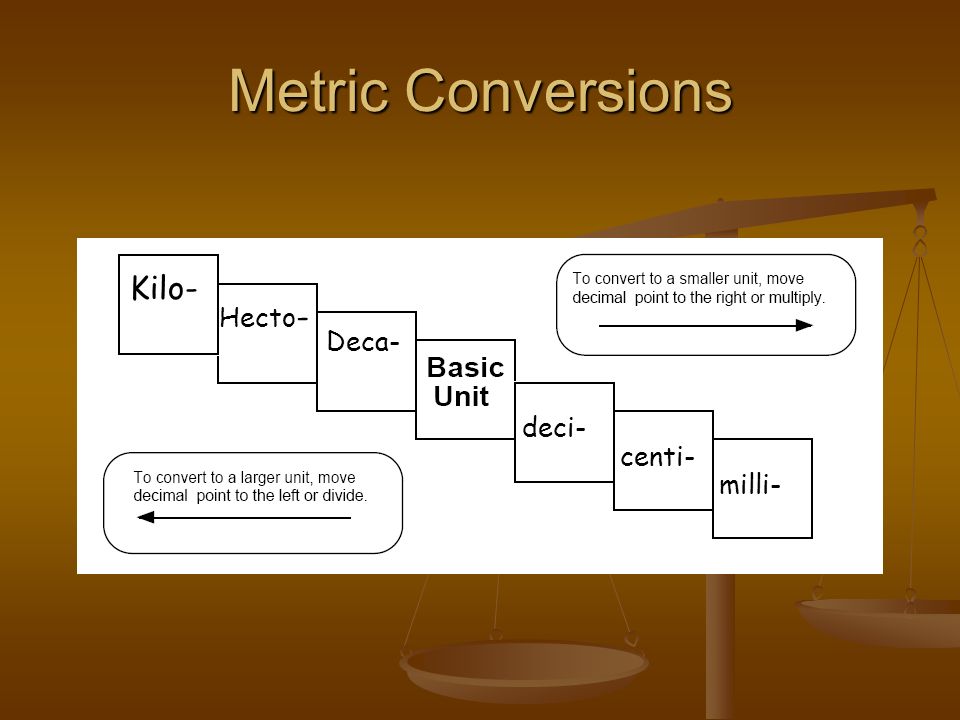 Metric Conversions

Kilo-

Hecto-

Deca-

Basic Unit

deci-

centi-

milli-

To convert to a smaller unit, move decimal point to the right or multiply.

To convert to a larger unit, move decimal point to the left or divide.